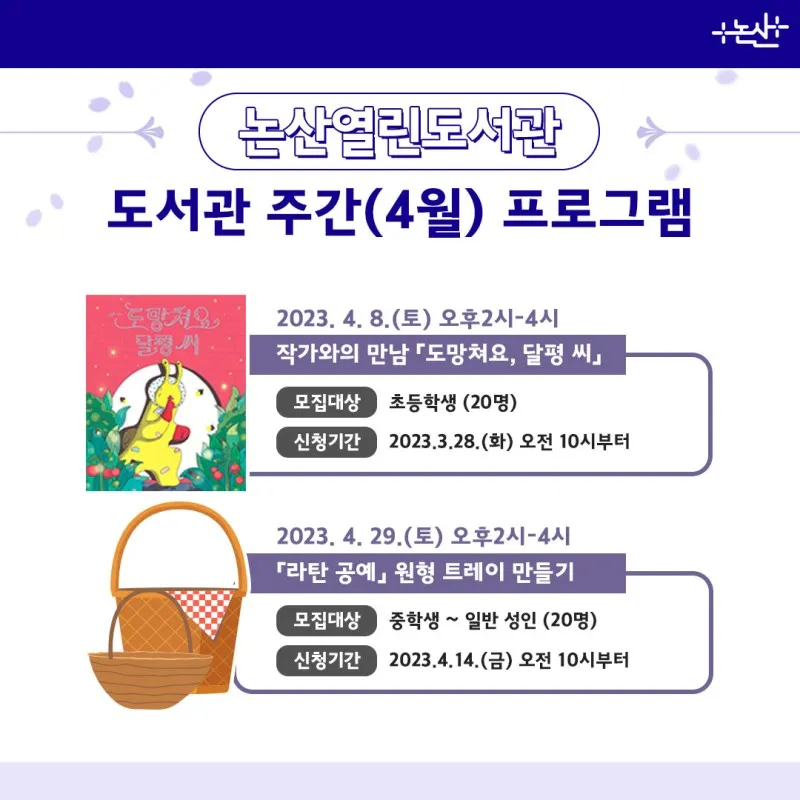 논산

논산열린도서관

도서관 주간(4월) 프로그램

도망쳐요 달평 씨

2023. 4. 8.(토) 오후2시-4시

작가와의 만남 「도망쳐요, 달평 씨」

모집대상 초등학생 (20명)

신청기간 2023.3.28.(화) 오전 10시부터

2023. 4. 29.(토) 오후2시-4시

「라탄 공예」 원형 트레이 만들기

모집대상 중학생 ~ 일반 성인 (20명)

신청기간 2023.4.14.(금) 오전 10시부터